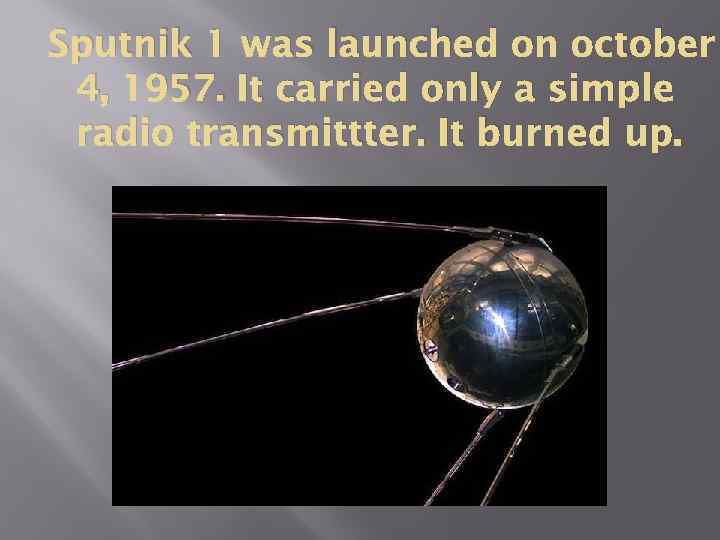 Sputnik 1 was launched on october 4, 1957. It carried only a simple radio transmittter. It burned up.